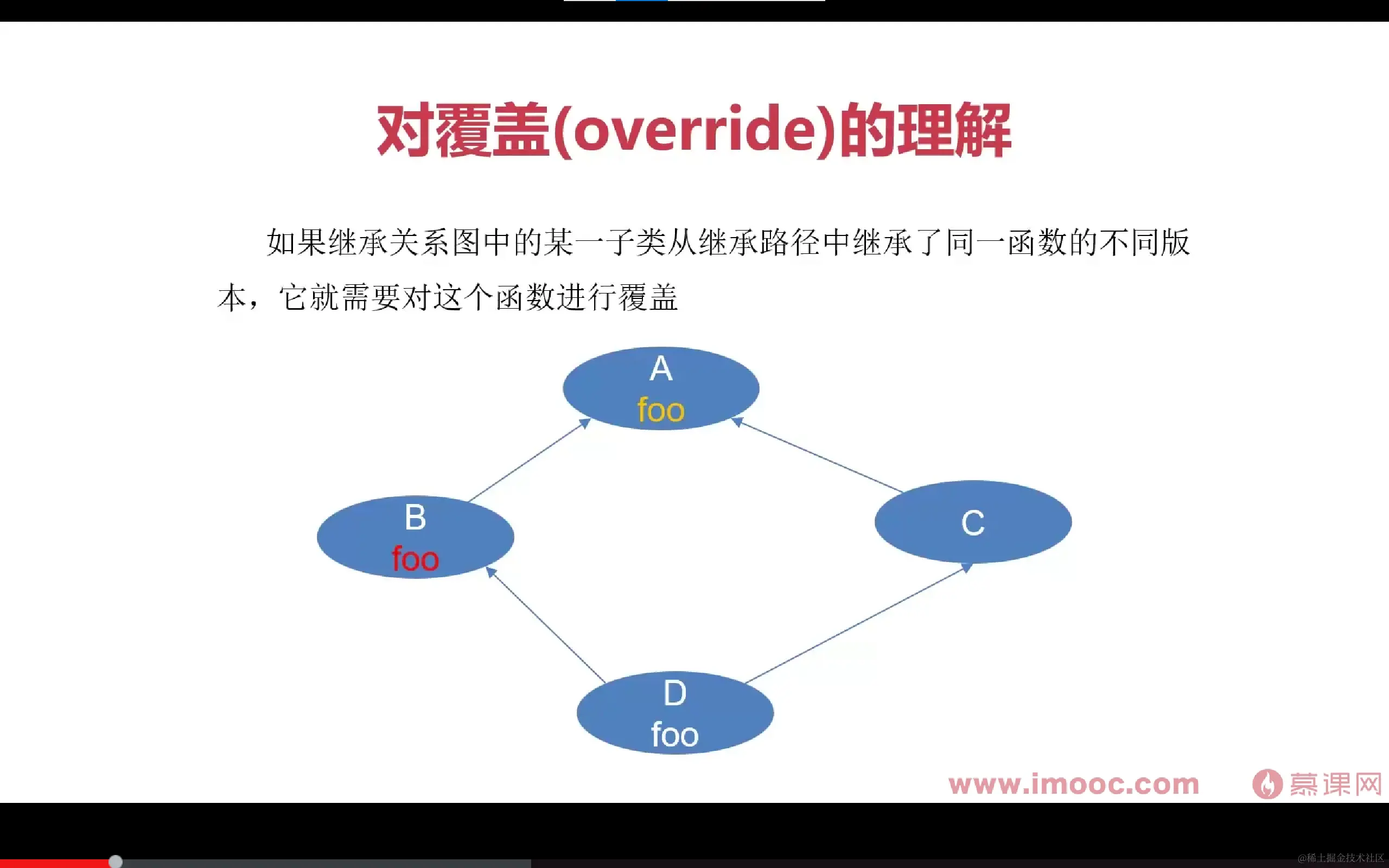 对覆盖(override)的理解

如果继承关系图中的某一子类从继承路径中继承了同一函数的不同版本，它就需要对这个函数进行覆盖

A
foo

B
foo

C

D
foo

www.imooc.com

慕课网

@稀土掘金技术社区